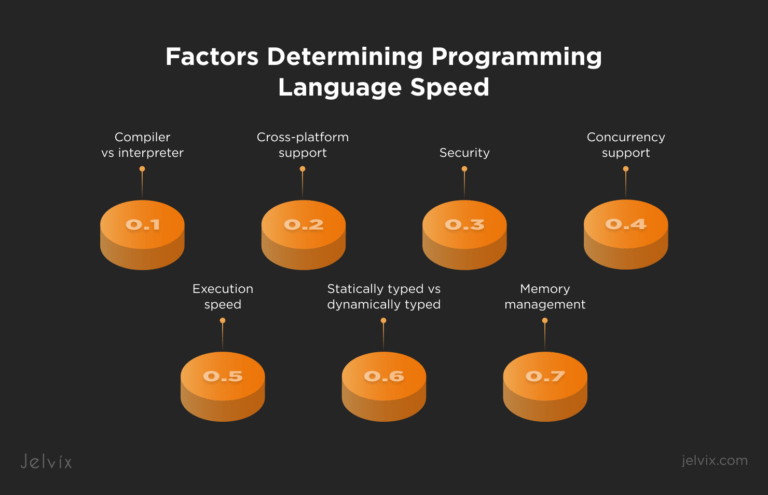 Factors Determining Programming Language Speed

Compiler vs interpreter

0.1

Cross-platform support

0.2

Security

0.3

Concurrency support

0.4

Execution speed

0.5

Statically typed vs dynamically typed

0.6

Memory management

0.7

Jelvix

jelvix.com